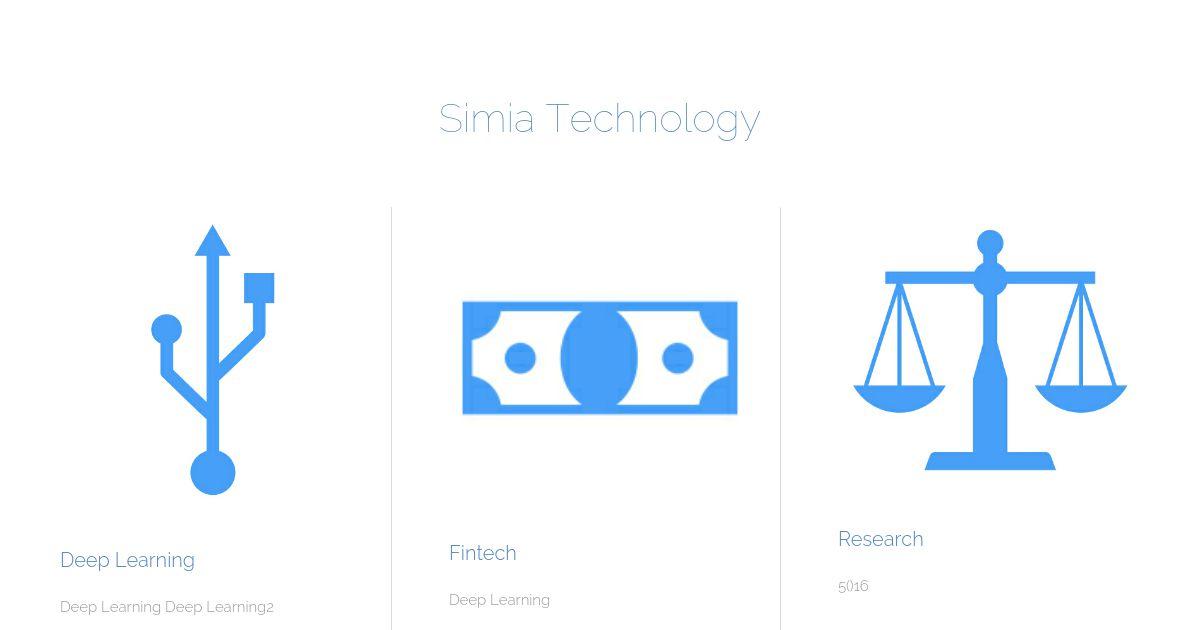 Simia Technology

Deep Learning

Deep Learning Deep Learning2

Fintech

Deep Learning

Research

5016